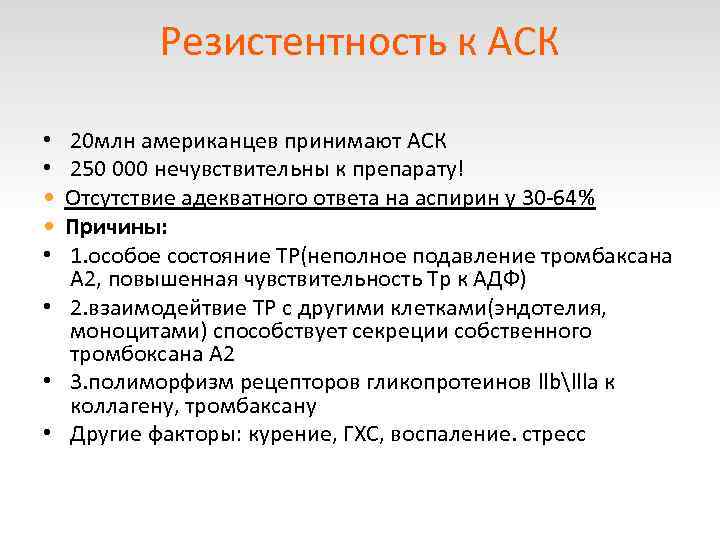 Резистентность к АСК

• 20млн американцев принимают АСК
• 250 000 нечувствительны к препарату!
• Отсутствие адекватного ответа на аспирин у 30-64%
• Причины:
• 1.особое состояние ТР(неполное подавление тромбаксана А2, повышенная чувствительность Тр к АДФ)
• 2.взаимодейтвие ТР с другими клетками(эндотелия, моноцитами) способствует секреции собственного тромбоксана А2
• 3.полиморфизм рецепторов гликопротеинов IIb\IIIa к коллагену, тромбаксану
• Другие факторы: курение, ГХС, воспаление. стресс